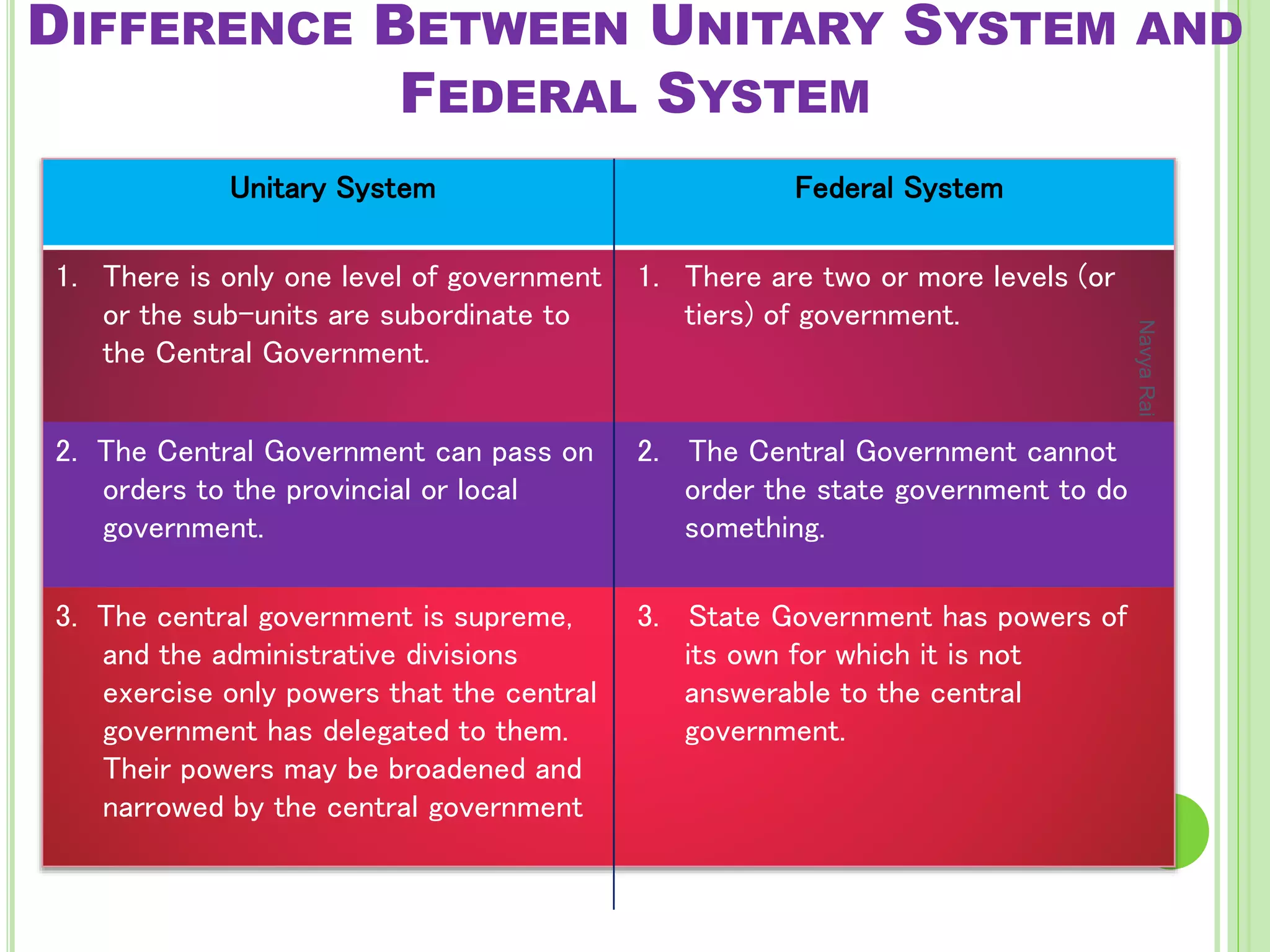 DIFFERENCE BETWEEN UNITARY SYSTEM AND FEDERAL SYSTEM

| Unitary System | Federal System |
|---|---|
| 1. There is only one level of government or the sub-units are subordinate to the Central Government. | 1. There are two or more levels (or tiers) of government. |
| 2. The Central Government can pass on orders to the provincial or local government. | 2. The Central Government cannot order the state government to do something. |
| 3. The central government is supreme, and the administrative divisions exercise only powers that the central government has delegated to them. Their powers may be broadened and narrowed by the central government | 3. State Government has powers of its own for which it is not answerable to the central government. |

Navya Rai